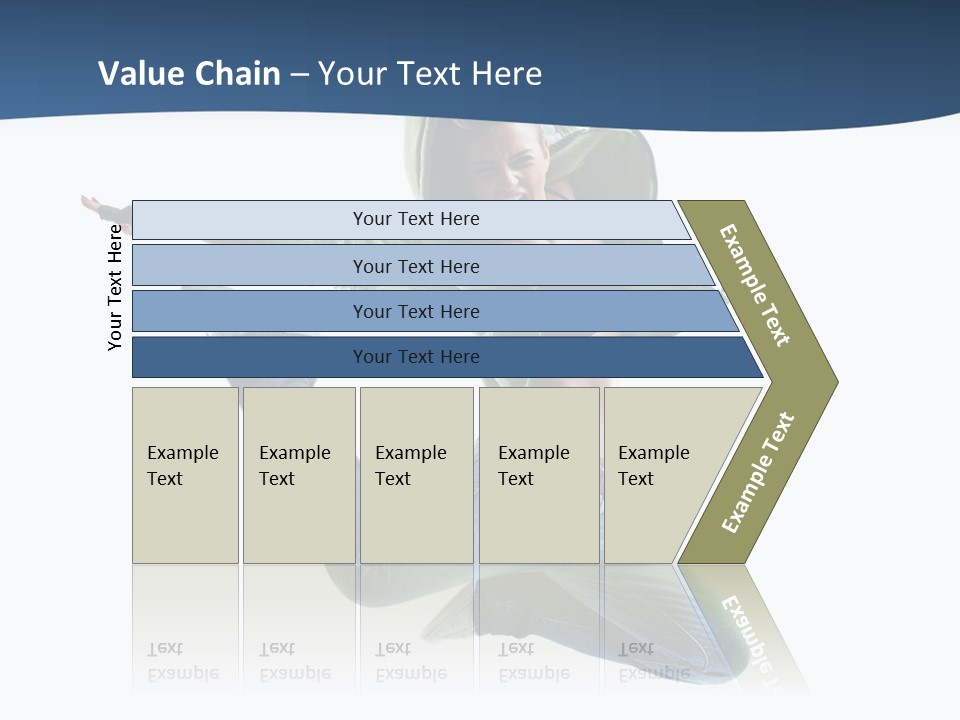 Value Chain – Your Text Here

Your Text Here

Your Text Here

Your Text Here

Your Text Here

Your Text Here

Example Text

Example Text

Example Text

Example Text

Example Text

Example Text

Example Text